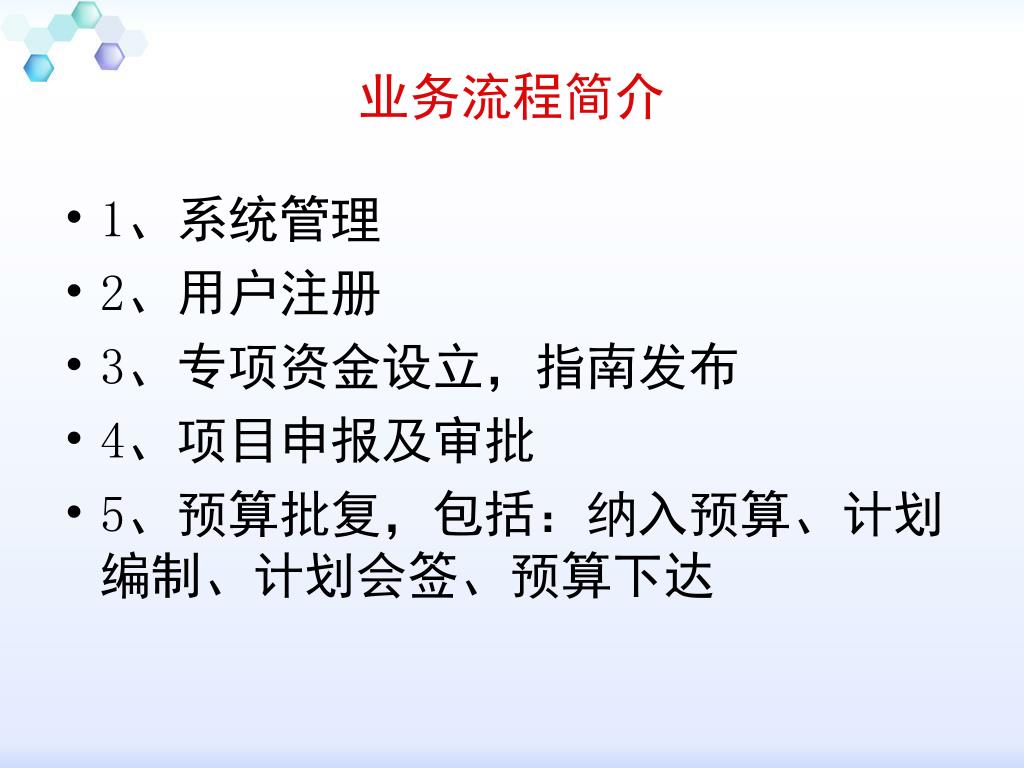 业务流程简介

• 1、系统管理
• 2、用户注册
• 3、专项资金设立，指南发布
• 4、项目申报及审批
• 5、预算批复，包括：纳入预算、计划编制、计划会签、预算下达